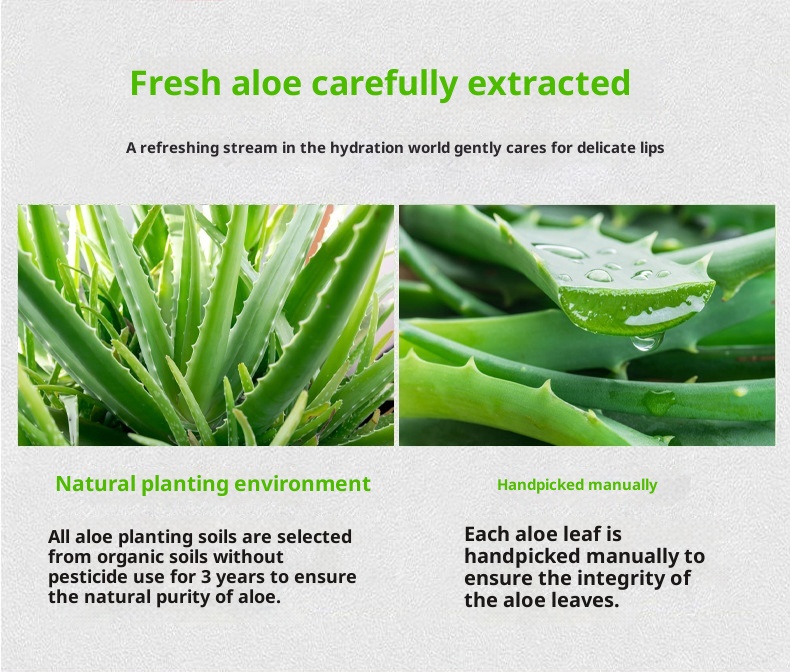 Fresh aloe carefully extracted

A refreshing stream in the hydration world gently cares for delicate lips

Natural planting environment

All aloe planting soils are selected from organic soils without pesticide use for 3 years to ensure the natural purity of aloe.

Handpicked manually

Each aloe leaf is handpicked manually to ensure the integrity of the aloe leaves.